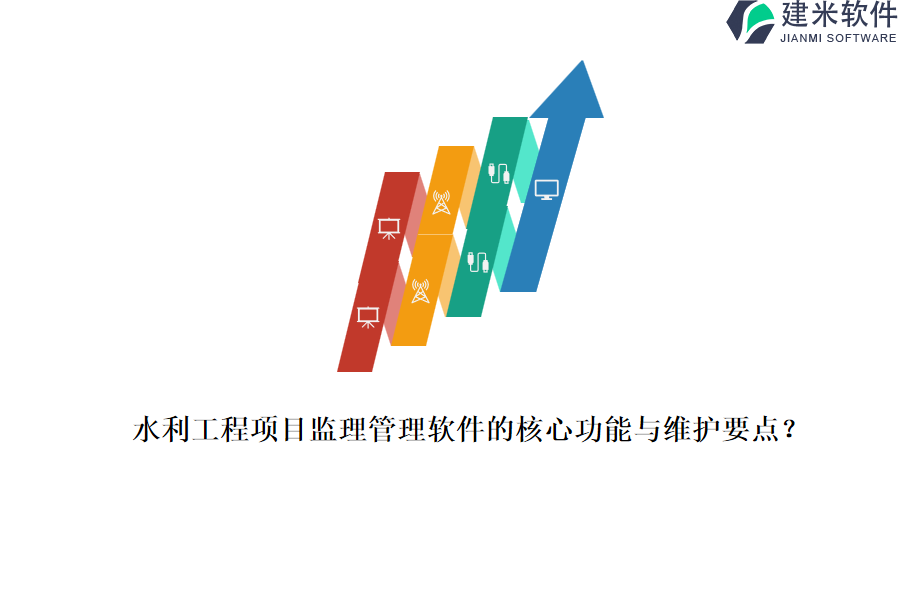 建米软件
JIANMI SOFTWARE

水利工程项目监理管理软件的核心功能与维护要点？